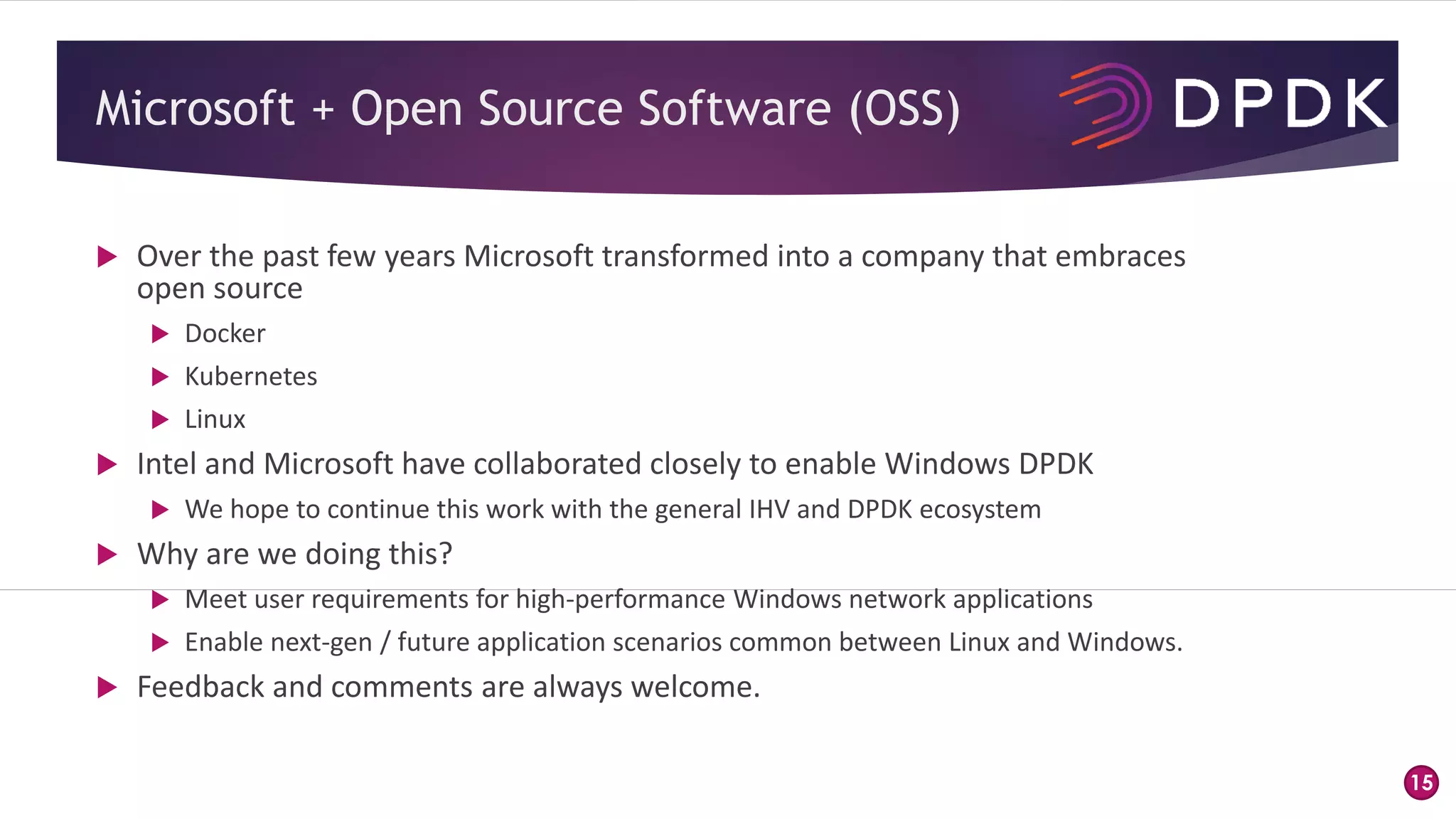 Microsoft + Open Source Software (OSS)

DPDK

Over the past few years Microsoft transformed into a company that embraces open source

Docker

Kubernetes

Linux

Intel and Microsoft have collaborated closely to enable Windows DPDK

We hope to continue this work with the general IHV and DPDK ecosystem

Why are we doing this?

Meet user requirements for high-performance Windows network applications

Enable next-gen / future application scenarios common between Linux and Windows.

Feedback and comments are always welcome.

15